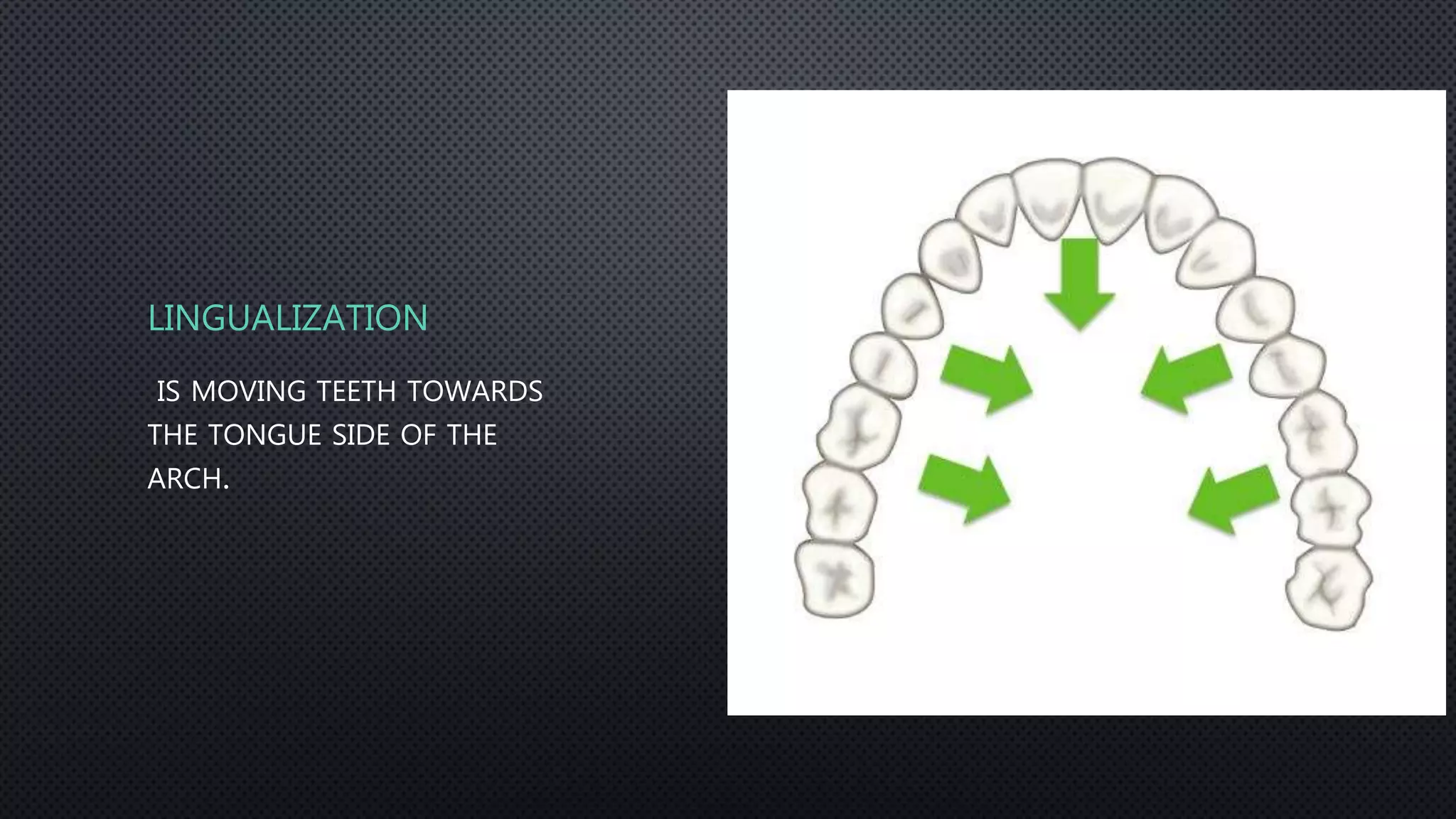 LINGUALIZATION

IS MOVING TEETH TOWARDS THE TONGUE SIDE OF THE ARCH.